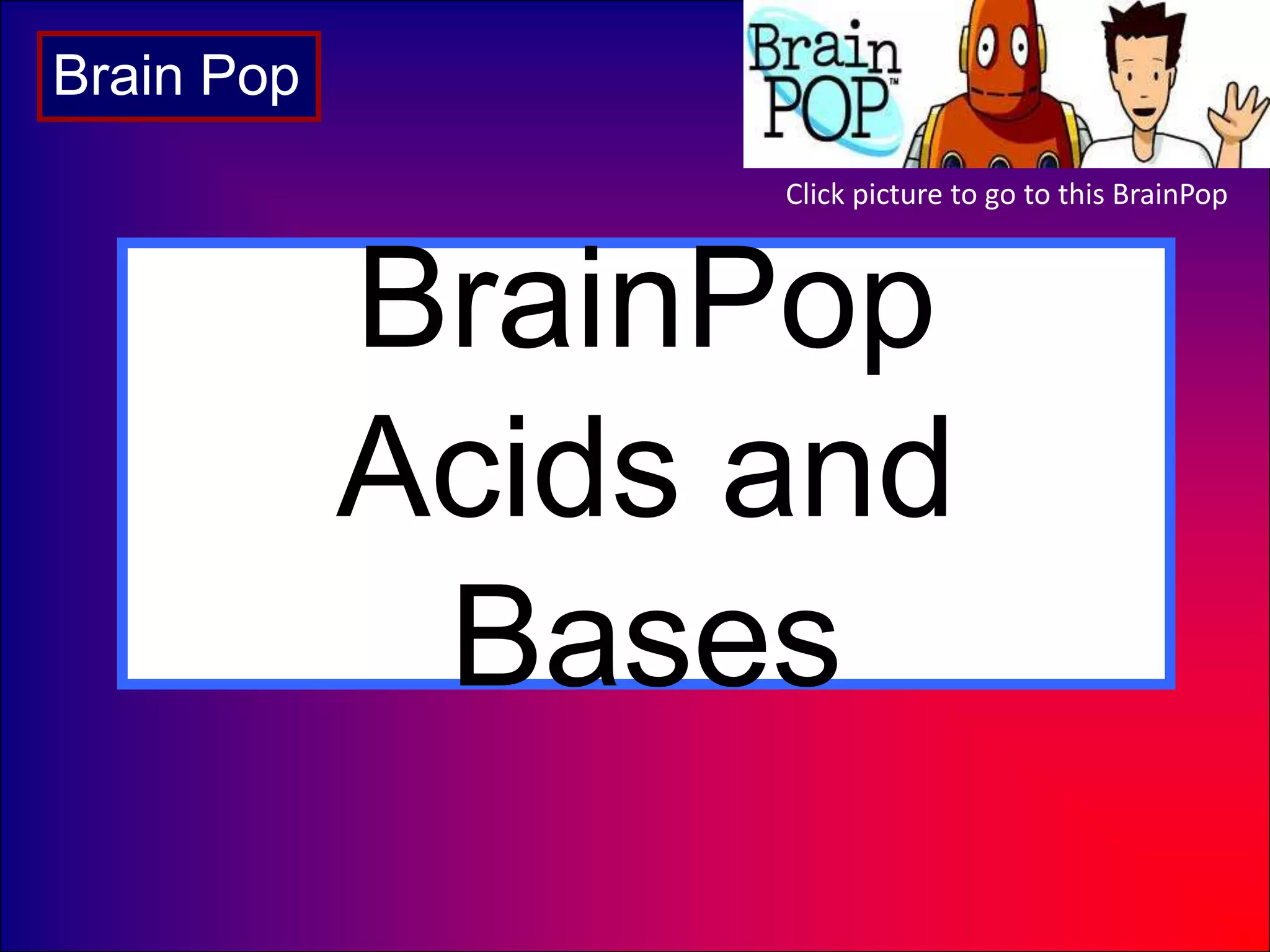 Brain Pop

Brain POP™

Click picture to go to this BrainPop

BrainPop Acids and Bases